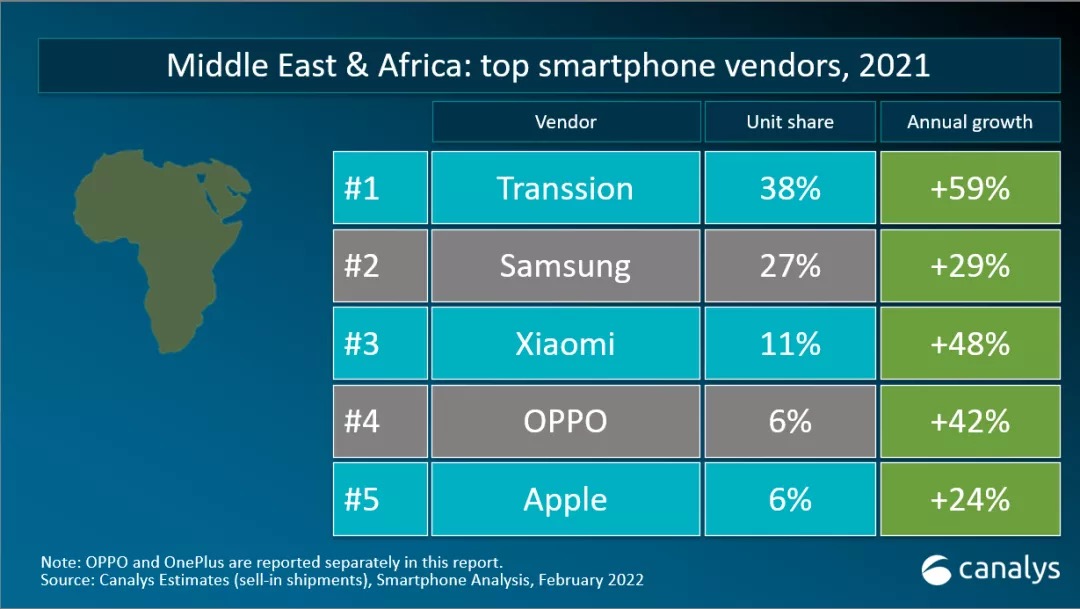 Middle East & Africa: top smartphone vendors, 2021

| | Vendor | Unit share | Annual growth |
|---|---|---|---|
| #1 | Transsion | 38% | +59% |
| #2 | Samsung | 27% | +29% |
| #3 | Xiaomi | 11% | +48% |
| #4 | OPPO | 6% | +42% |
| #5 | Apple | 6% | +24% |

Note: OPPO and OnePlus are reported separately in this report.
Source: Canalys Estimates (sell-in shipments), Smartphone Analysis, February 2022

canalys